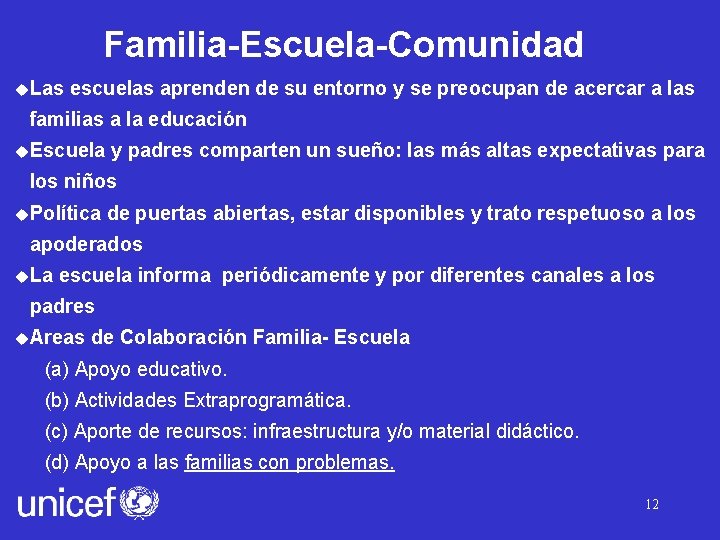 Familia-Escuela-Comunidad

◆Las escuelas aprenden de su entorno y se preocupan de acercar a las familias a la educación

◆Escuela y padres comparten un sueño: las más altas expectativas para los niños

◆Política de puertas abiertas, estar disponibles y trato respetuoso a los apoderados

◆La escuela informa periódicamente y por diferentes canales a los padres

◆Areas de Colaboración Familia- Escuela

(a) Apoyo educativo.

(b) Actividades Extraprogramática.

(c) Aporte de recursos: infraestructura y/o material didáctico.

(d) Apoyo a las familias con problemas.

unicef

12